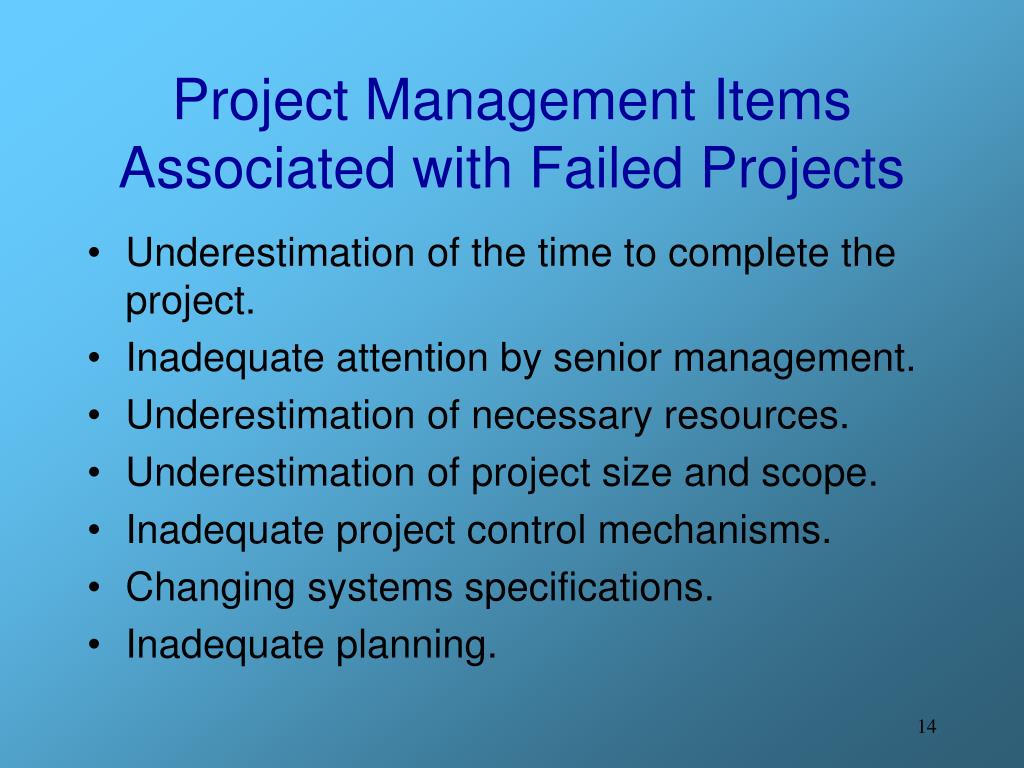 Project Management Items Associated with Failed Projects

• Underestimation of the time to complete the project.
• Inadequate attention by senior management.
• Underestimation of necessary resources.
• Underestimation of project size and scope.
• Inadequate project control mechanisms.
• Changing systems specifications.
• Inadequate planning.

14